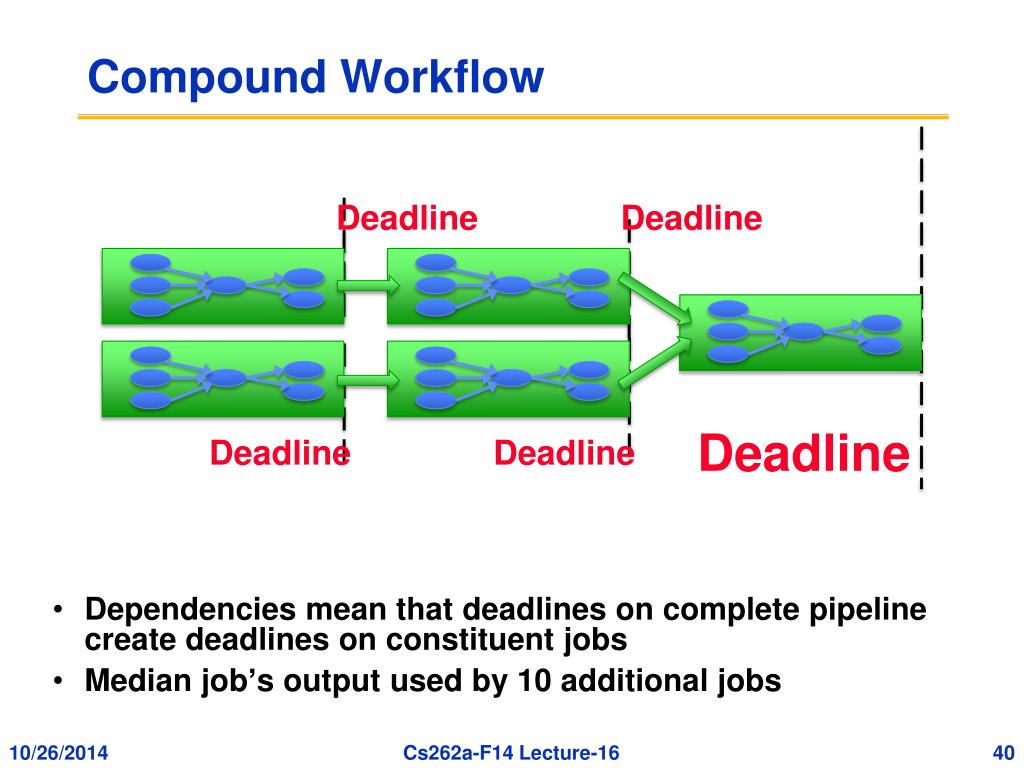 Compound Workflow

Deadline Deadline

Deadline Deadline Deadline

• Dependencies mean that deadlines on complete pipeline create deadlines on constituent jobs
• Median job's output used by 10 additional jobs

10/26/2014 Cs262a-F14 Lecture-16 40